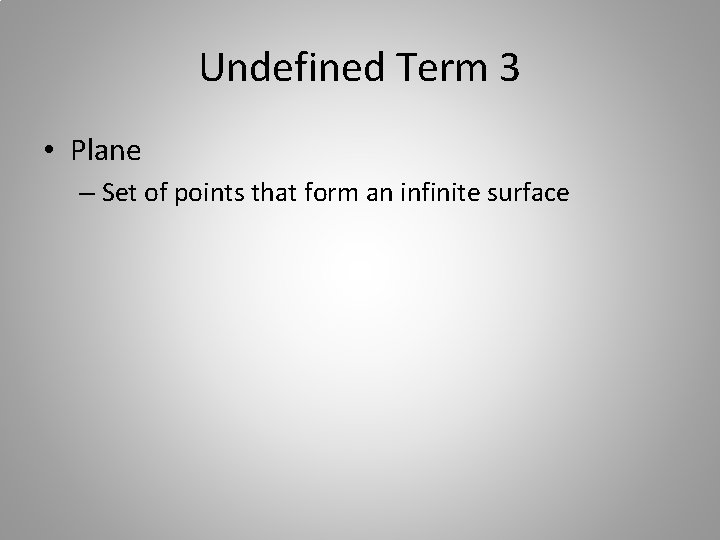 Undefined Term 3

• Plane
– Set of points that form an infinite surface